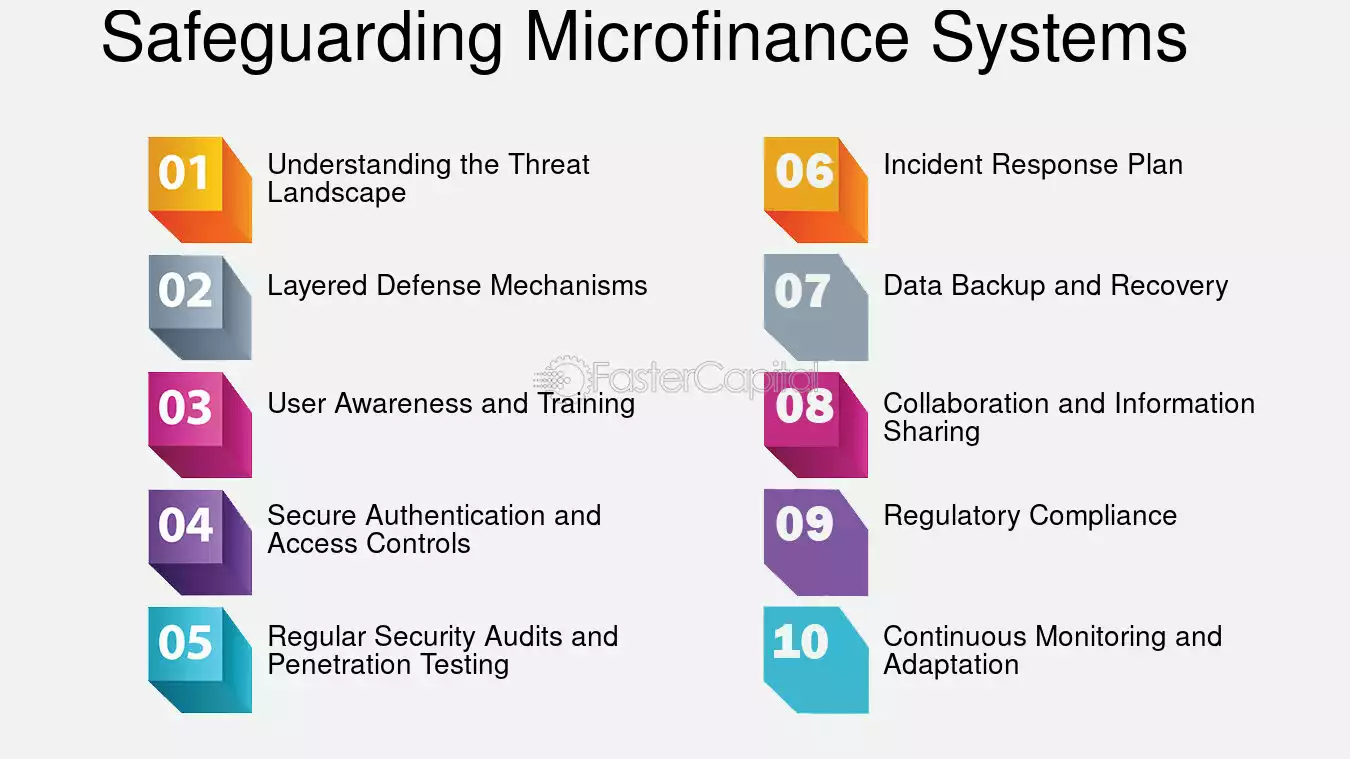 Safeguarding Microfinance Systems

01 Understanding the Threat Landscape

02 Layered Defense Mechanisms

03 User Awareness and Training

04 Secure Authentication and Access Controls

05 Regular Security Audits and Penetration Testing

06 Incident Response Plan

07 Data Backup and Recovery

08 Collaboration and Information Sharing

09 Regulatory Compliance

10 Continuous Monitoring and Adaptation

FasterCapital